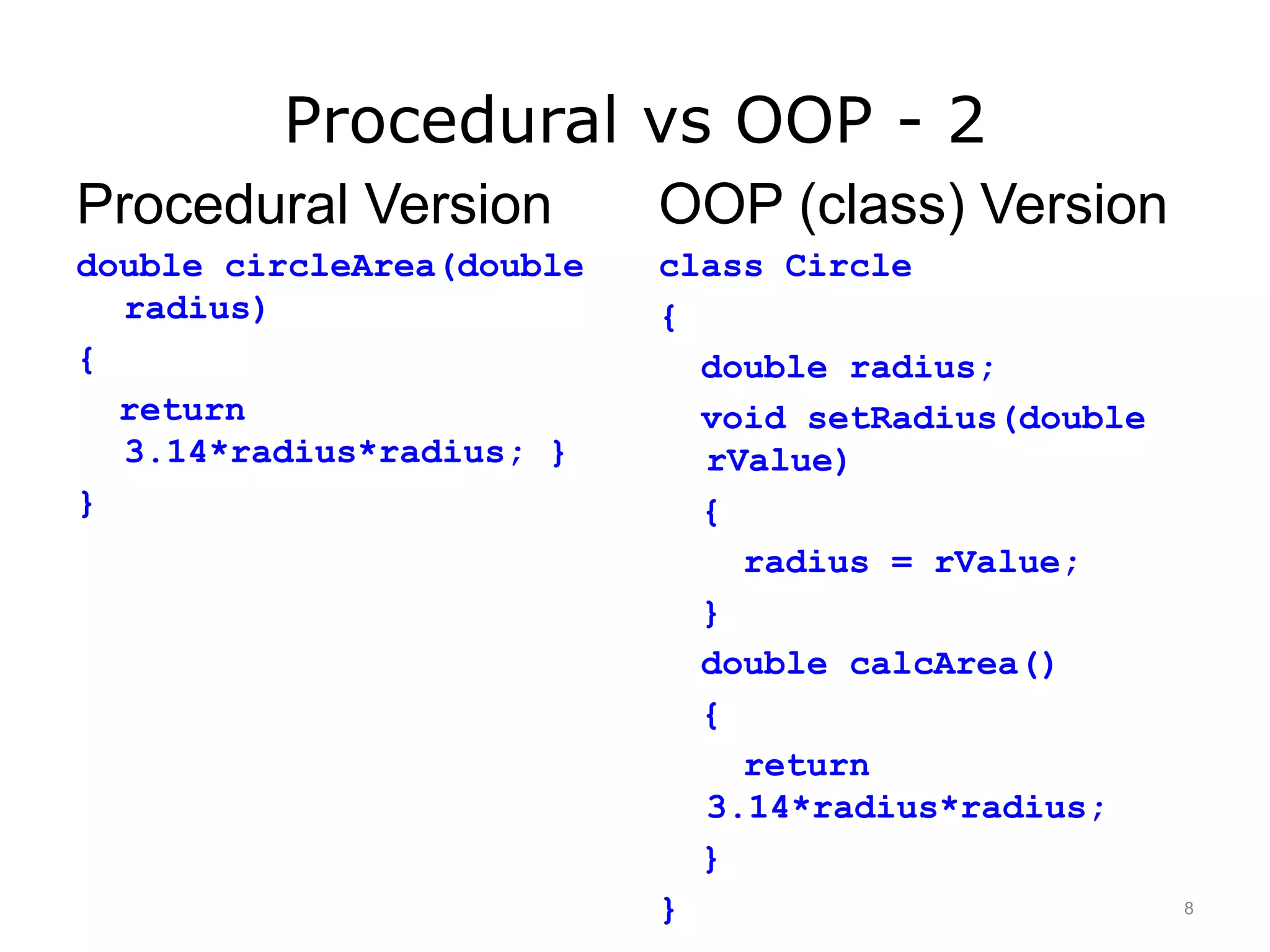 Procedural vs OOP - 2

Procedural Version

double circleArea(double radius)
{
return 3.14*radius*radius; }
}

OOP (class) Version

class Circle
{
double radius;
void setRadius(double rValue)
{
radius = rValue;
}
double calcArea()
{
return 3.14*radius*radius;
}
}

8